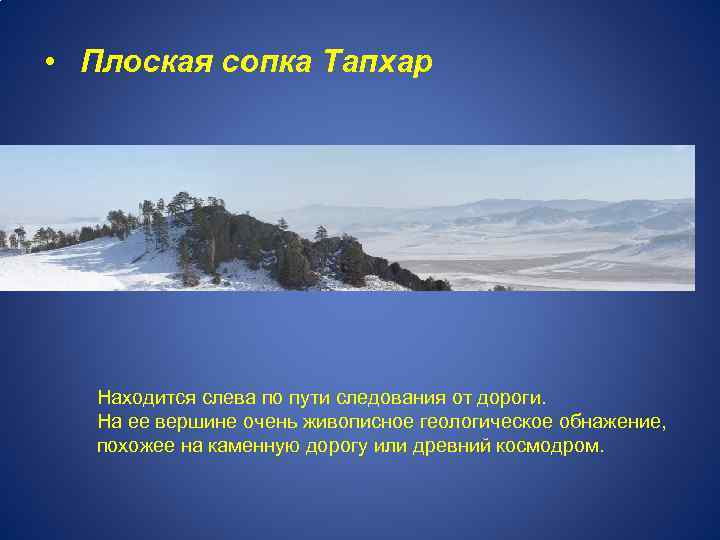 • Плоская сопка Тапхар

Находится слева по пути следования от дороги.
На ее вершине очень живописное геологическое обнажение, похожее на каменную дорогу или древний космодром.